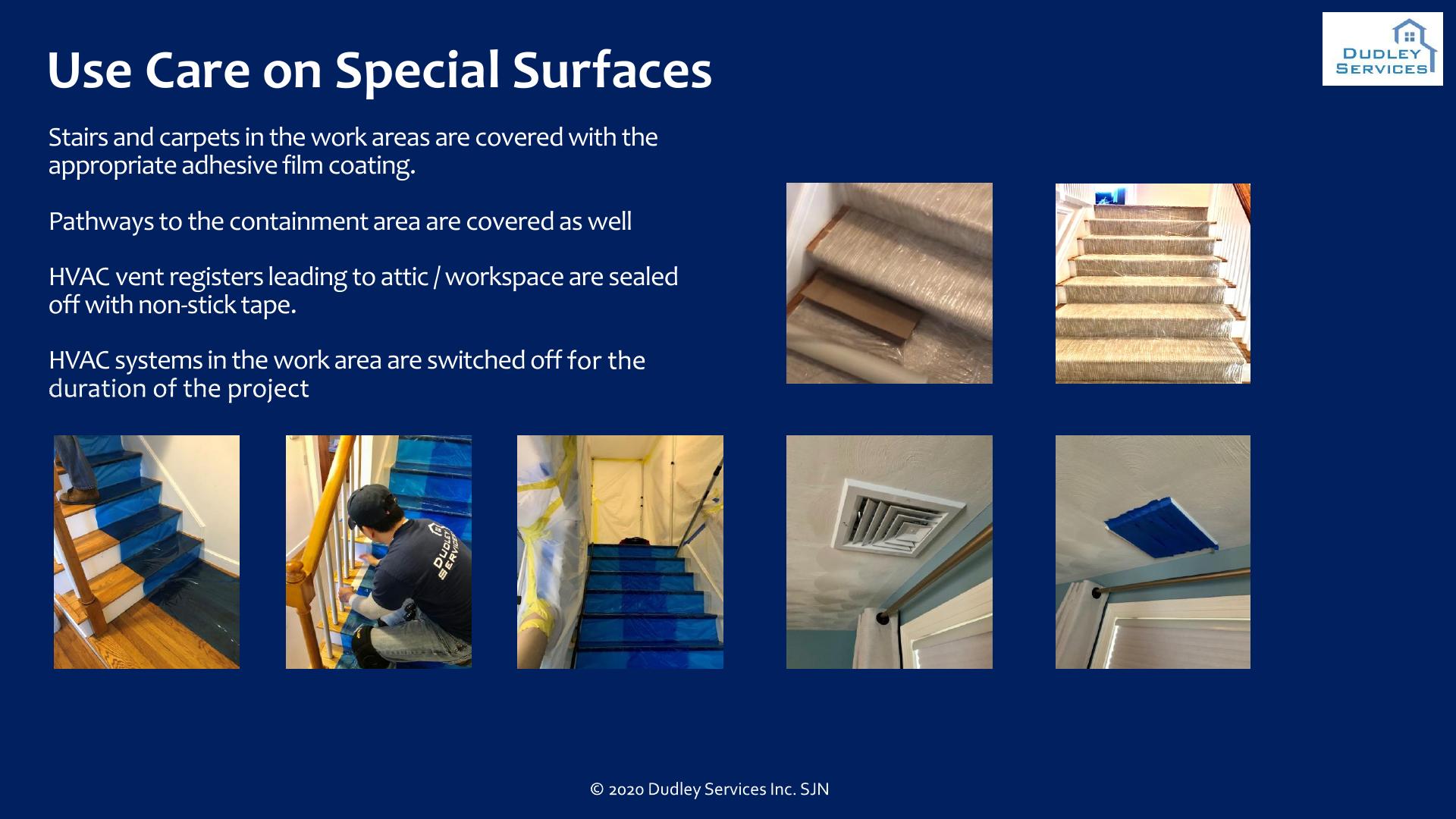 Use Care on Special Surfaces

DUDLEY SERVICES

Stairs and carpets in the work areas are covered with the appropriate adhesive film coating.

Pathways to the containment area are covered as well

HVAC vent registers leading to attic / workspace are sealed off with non-stick tape.

HVAC systems in the work area are switched off for the duration of the project

DUDLEY SERVICES

© 2020 Dudley Services Inc. SJN